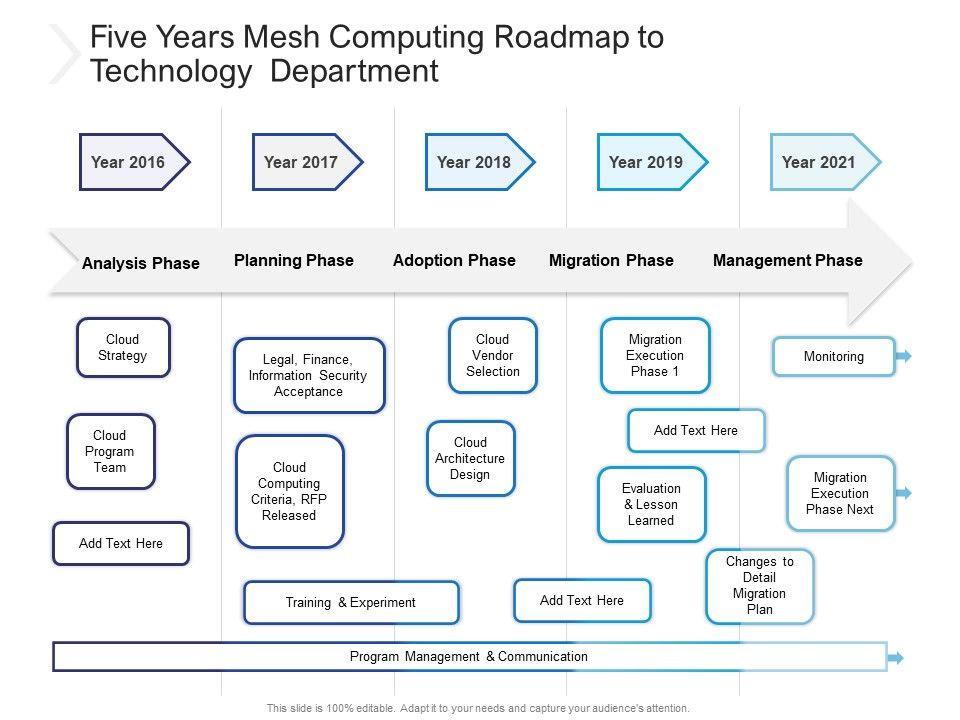 Five Years Mesh Computing Roadmap to Technology Department

Year 2016

Year 2017

Year 2018

Year 2019

Year 2021

Analysis Phase

Planning Phase

Adoption Phase

Migration Phase

Management Phase

Cloud Strategy

Cloud Program Team

Add Text Here

Legal, Finance, Information Security Acceptance

Cloud Computing Criteria, RFP Released

Training & Experiment

Cloud Vendor Selection

Cloud Architecture Design

Add Text Here

Migration Execution Phase 1

Add Text Here

Evaluation & Lesson Learned

Changes to Detail Migration Plan

Monitoring

Migration Execution Phase Next

Program Management & Communication

This slide is 100% editable. Adapt it to your needs and capture your audience's attention.